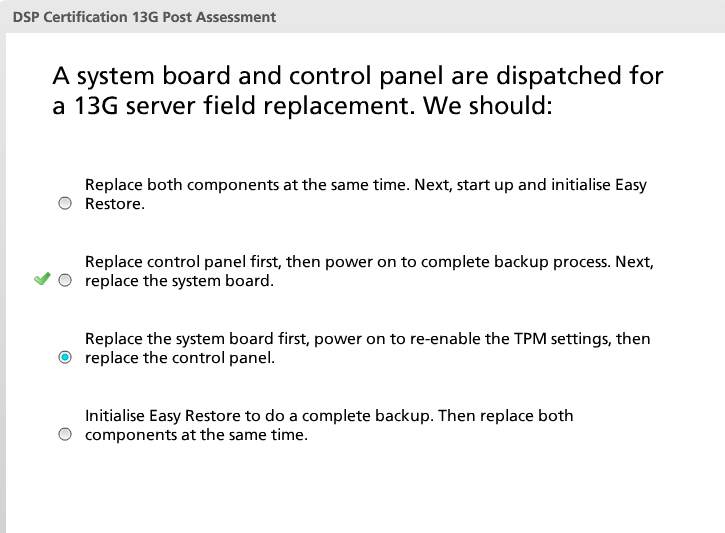 DSP Certification 13G Post Assessment

A system board and control panel are dispatched for a 13G server field replacement. We should:

Replace both components at the same time. Next, start up and initialise Easy Restore.

Replace control panel first, then power on to complete backup process. Next, replace the system board.

Replace the system board first, power on to re-enable the TPM settings, then replace the control panel.

Initialise Easy Restore to do a complete backup. Then replace both components at the same time.